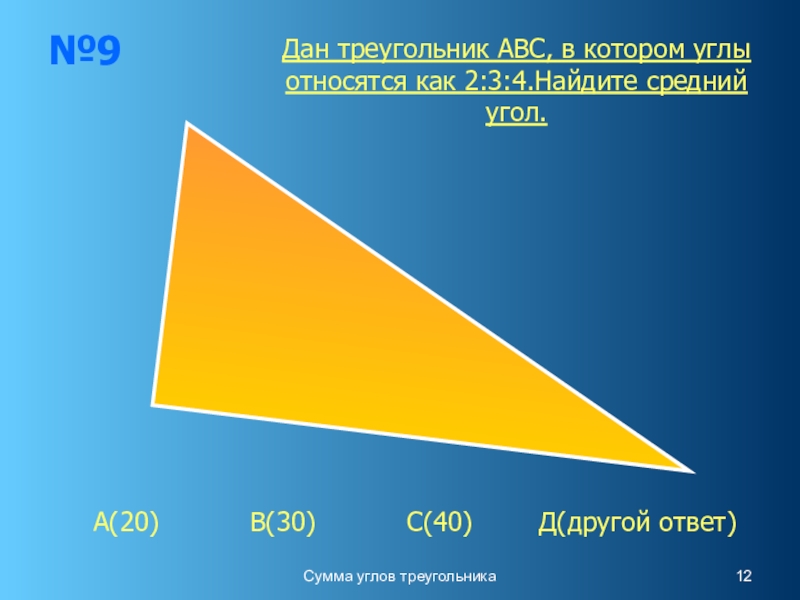 №9

Дан треугольник АВС, в котором углы относятся как 2:3:4.Найдите средний угол.

А(20) В(30) С(40) Д(другой ответ)

Сумма углов треугольника

12